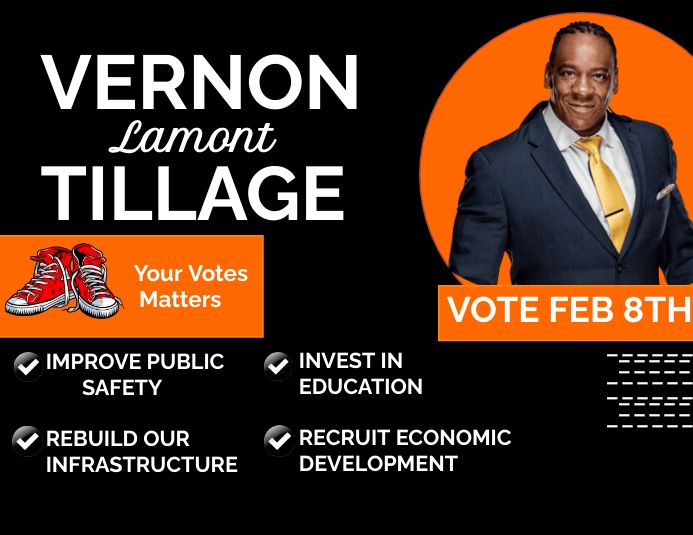 VERNON
Lamont
TILLAGE

Your Votes Matters

VOTE FEB 8TH

IMPROVE PUBLIC SAFETY

INVEST IN EDUCATION

REBUILD OUR INFRASTRUCTURE

RECRUIT ECONOMIC DEVELOPMENT